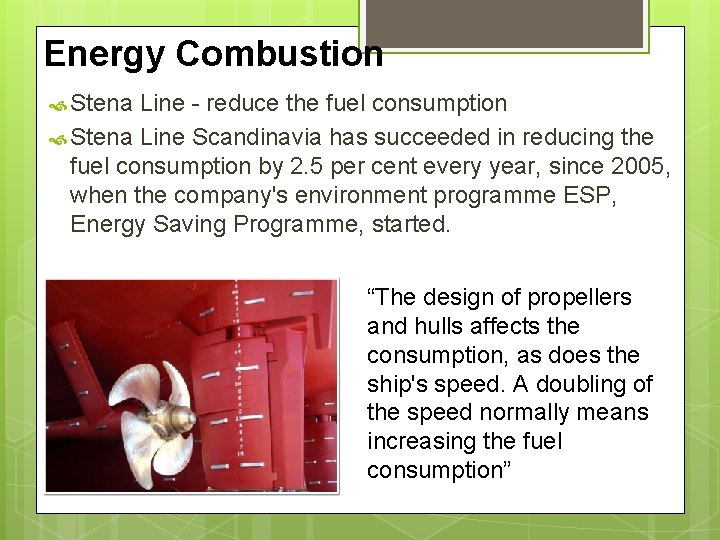 Energy Combustion

Stena Line - reduce the fuel consumption

Stena Line Scandinavia has succeeded in reducing the fuel consumption by 2.5 per cent every year, since 2005, when the company's environment programme ESP, Energy Saving Programme, started.

“The design of propellers and hulls affects the consumption, as does the ship's speed. A doubling of the speed normally means increasing the fuel consumption”